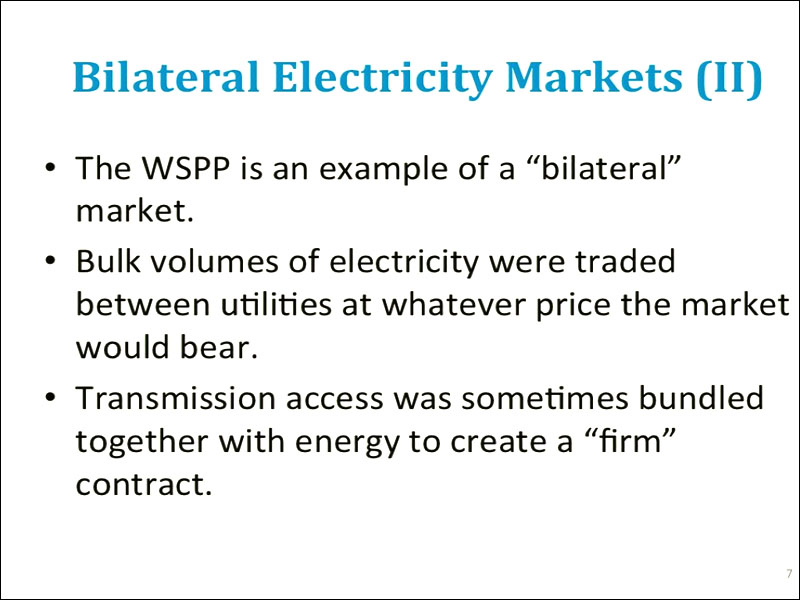 Bilateral Electricity Markets (II)

• The WSPP is an example of a “bilateral” market.

• Bulk volumes of electricity were traded between utilities at whatever price the market would bear.

• Transmission access was sometimes bundled together with energy to create a “firm” contract.

7